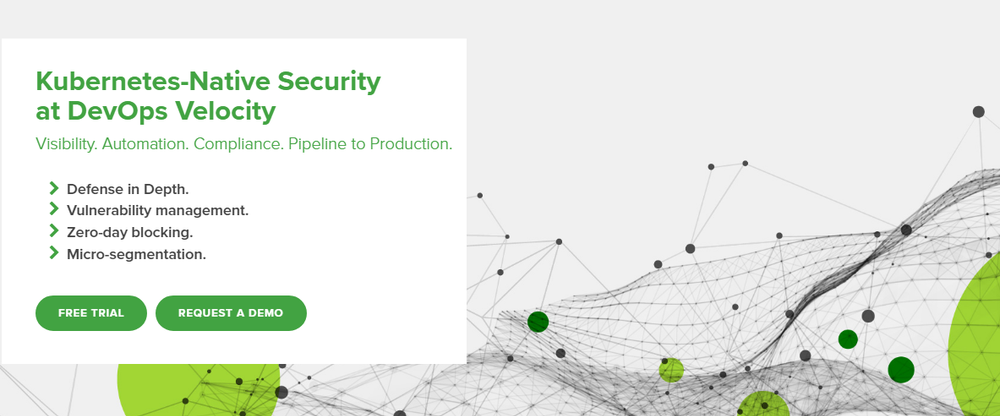 Kubernetes-Native Security at DevOps Velocity

Visibility. Automation. Compliance. Pipeline to Production.

Defense in Depth.
Vulnerability management.
Zero-day blocking.
Micro-segmentation.

FREE TRIAL
REQUEST A DEMO